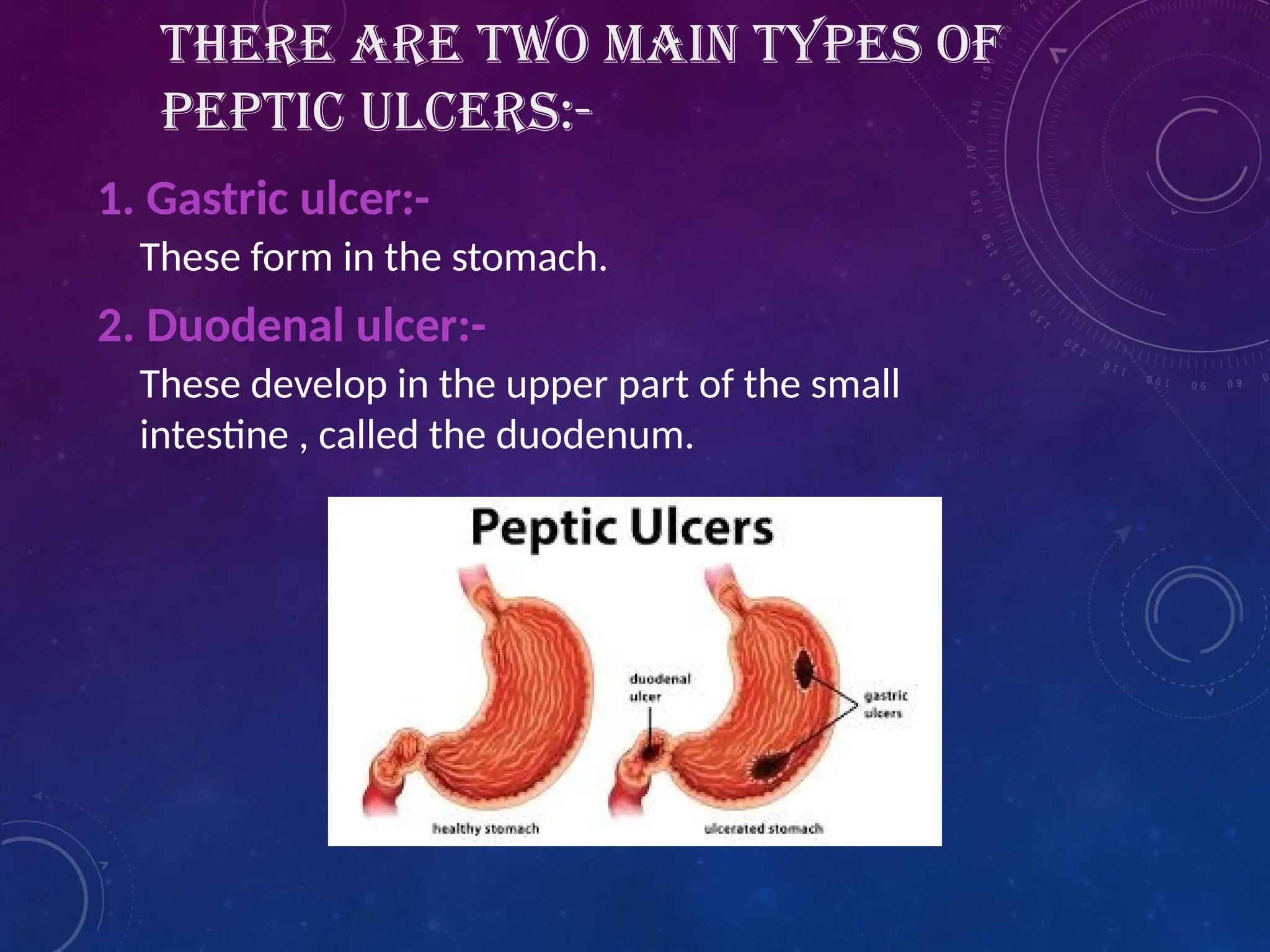 THERE ARE TWO MAIN TYPES OF PEPTIC ULCERS:-

1. Gastric ulcer:-

These form in the stomach.

2. Duodenal ulcer:-

These develop in the upper part of the small intestine , called the duodenum.

Peptic Ulcers

duodenal ulcer

gastric ulcers

healthy stomach

ulcerated stomach